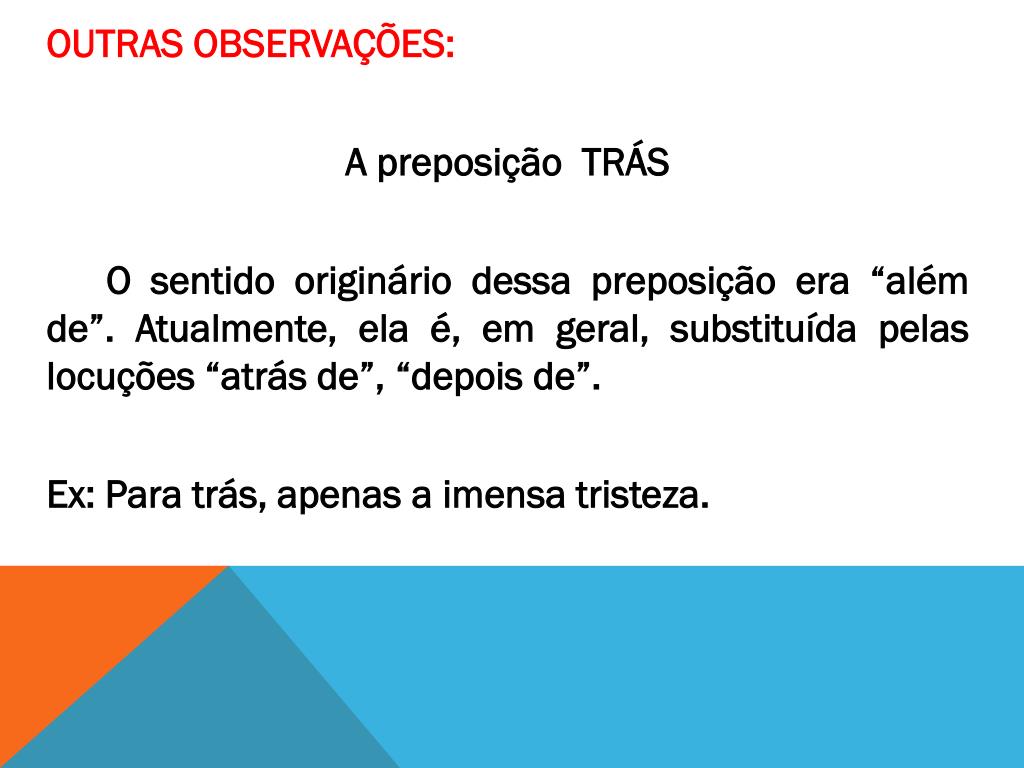 OUTRAS OBSERVAÇÕES:

A preposição TRÁS

O sentido originário dessa preposição era “além de”. Atualmente, ela é, em geral, substituída pelas locuções “atrás de”, “depois de”.

Ex: Para trás, apenas a imensa tristeza.